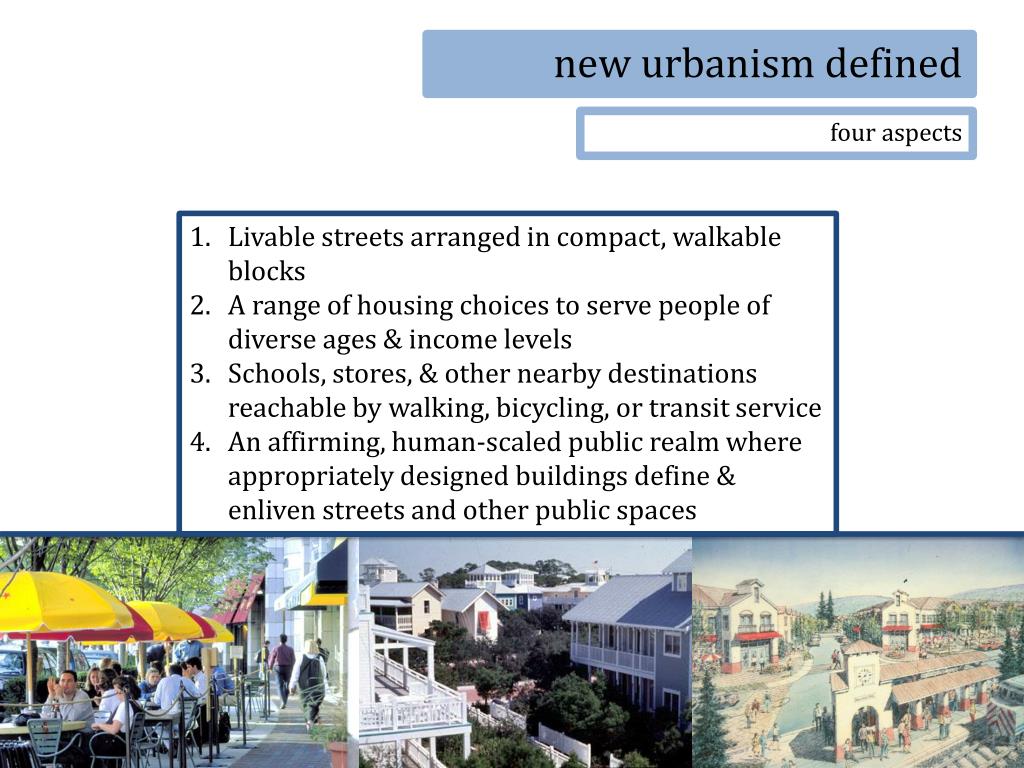 new urbanism defined

four aspects

1. Livable streets arranged in compact, walkable blocks
2. A range of housing choices to serve people of diverse ages & income levels
3. Schools, stores, & other nearby destinations reachable by walking, bicycling, or transit service
4. An affirming, human-scaled public realm where appropriately designed buildings define & enliven streets and other public spaces